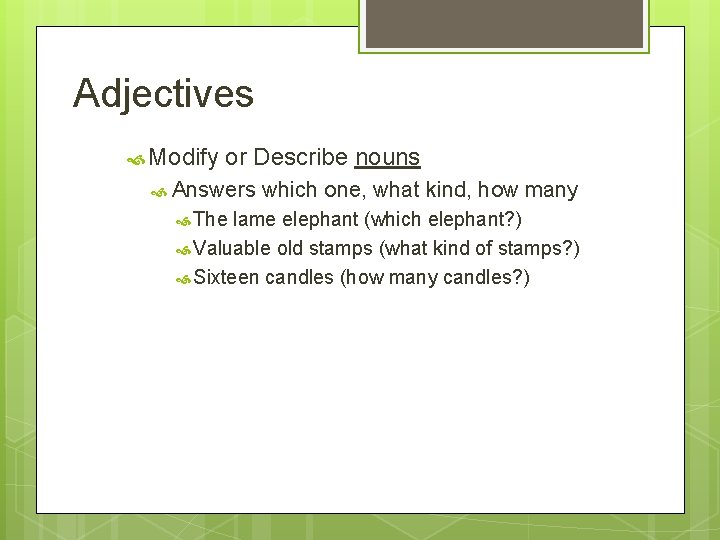 Adjectives

Modify or Describe nouns

Answers which one, what kind, how many

The lame elephant (which elephant?)

Valuable old stamps (what kind of stamps?)

Sixteen candles (how many candles?)